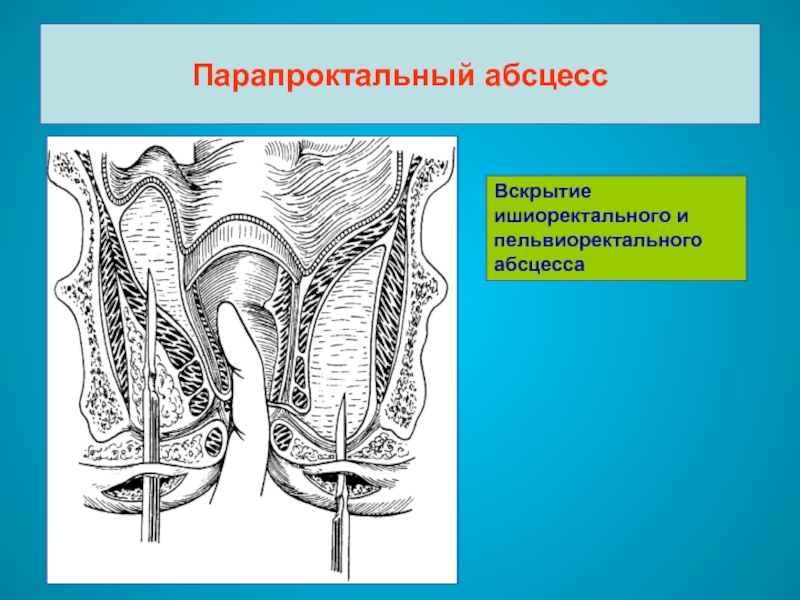 Парапроктальный абсцесс

Вскрытие ишиоректального и пельвиоректального абсцесса